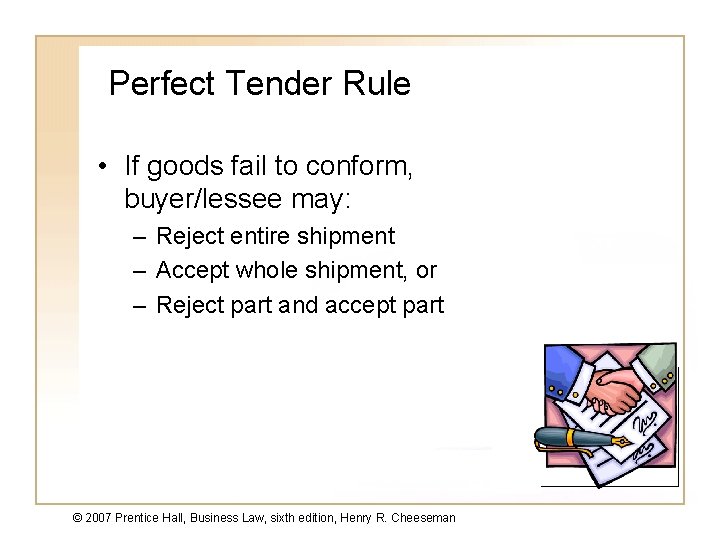 Perfect Tender Rule

• If goods fail to conform, buyer/lessee may:
– Reject entire shipment
– Accept whole shipment, or
– Reject part and accept part

© 2007 Prentice Hall, Business Law, sixth edition, Henry R. Cheeseman